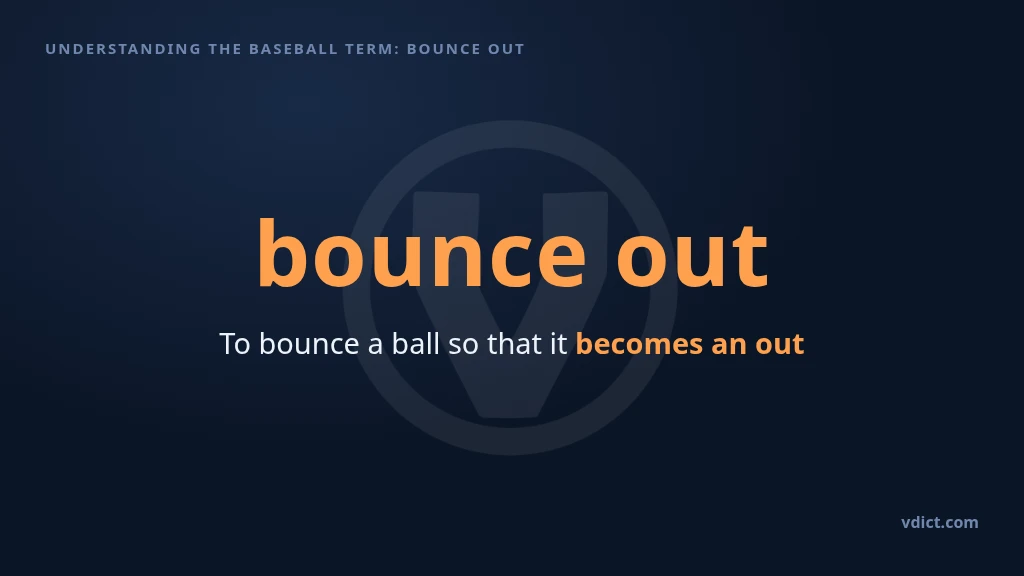 UNDERSTANDING THE BASEBALL TERM: BOUNCE OUT

bounce out

To bounce a ball so that it becomes an out

vdict.com